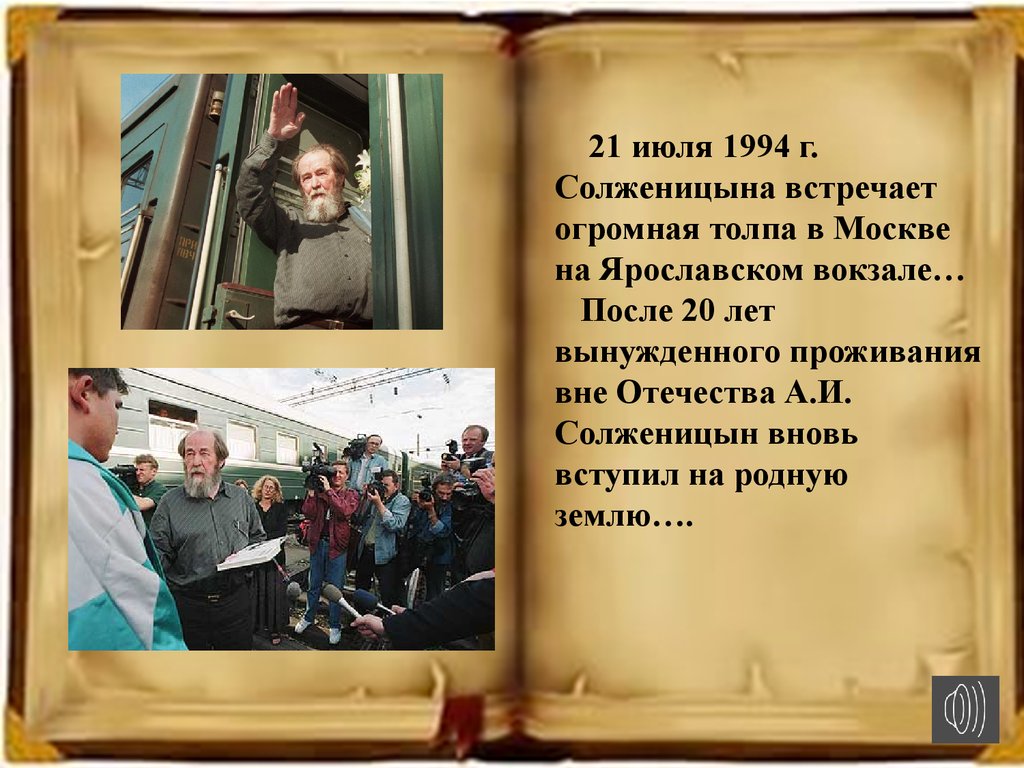 21 июля 1994 г. Солженицына встречает огромная толпа в Москве на Ярославском вокзале…

После 20 лет вынужденного проживания вне Отечества А.И. Солженицын вновь вступил на родную землю….